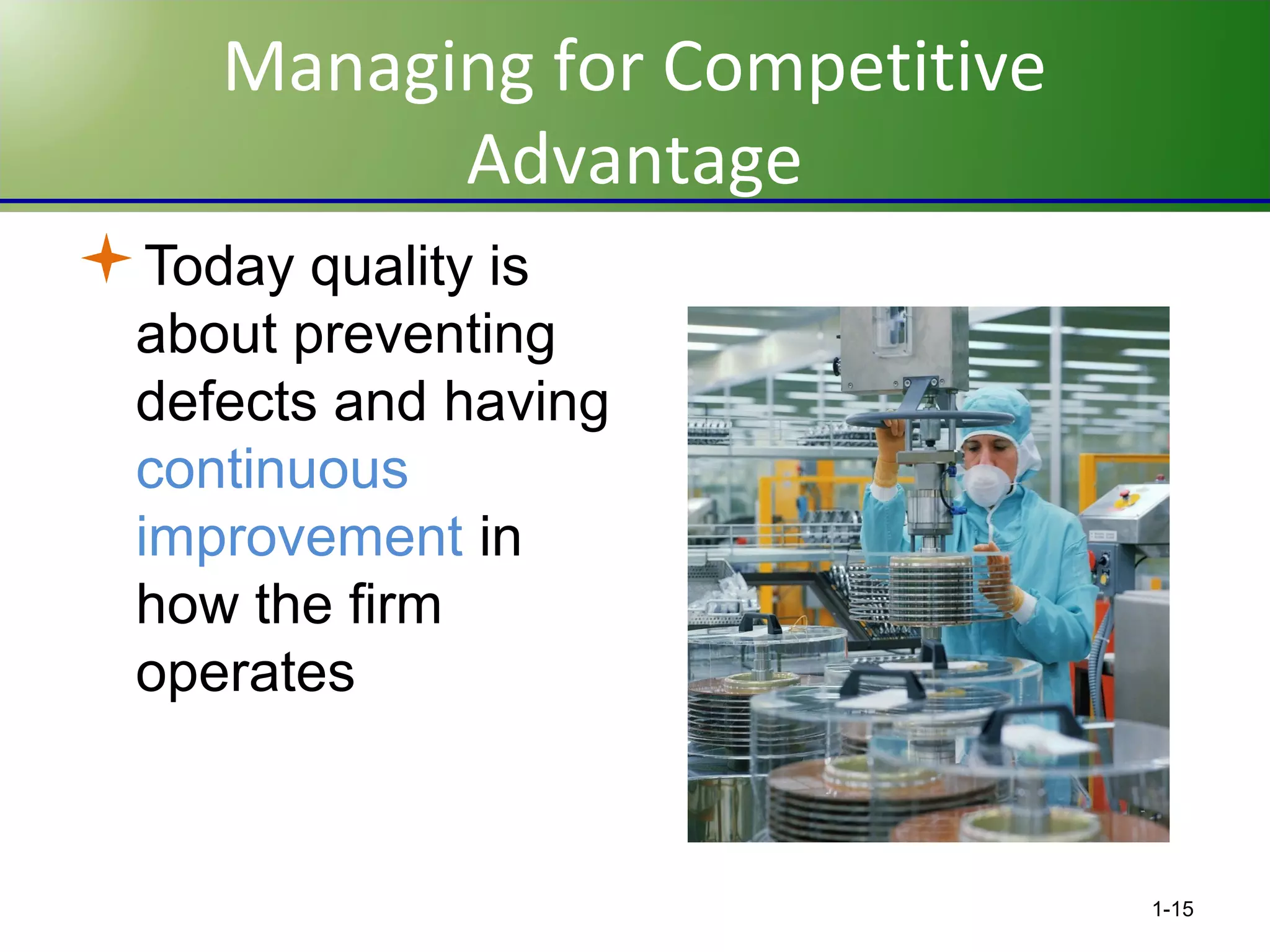 Managing for Competitive Advantage

Today quality is about preventing defects and having continuous improvement in how the firm operates

1-15